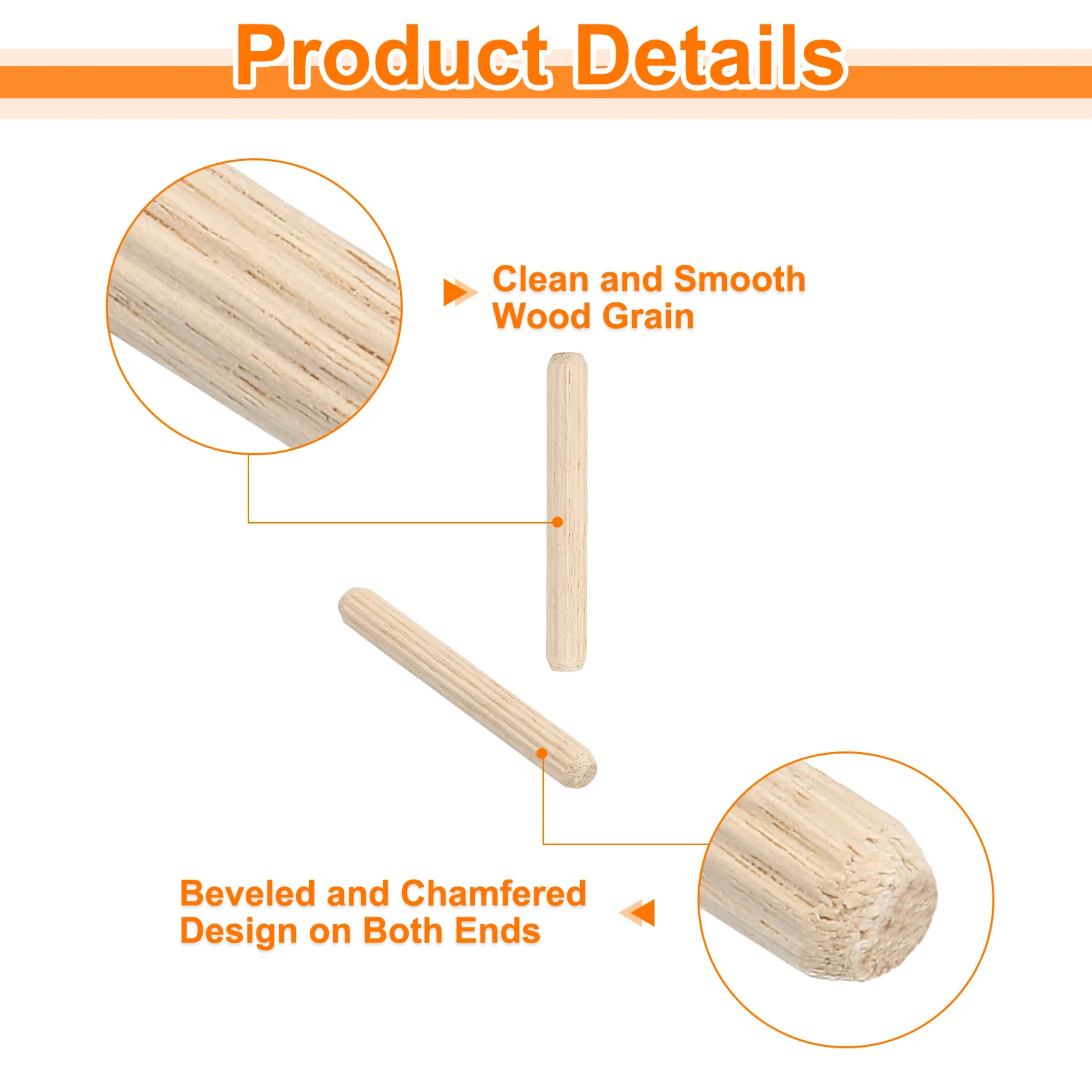 Product Details

Clean and Smooth Wood Grain

Beveled and Chamfered Design on Both Ends